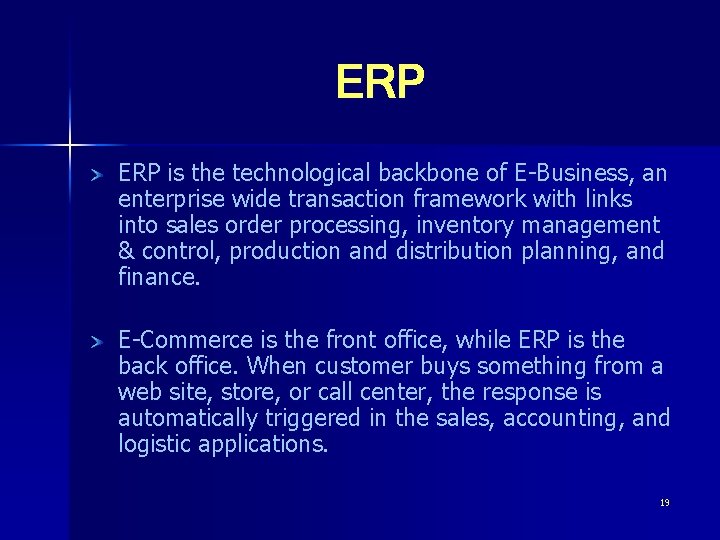 ERP

ERP is the technological backbone of E-Business, an enterprise wide transaction framework with links into sales order processing, inventory management & control, production and distribution planning, and finance.

E-Commerce is the front office, while ERP is the back office. When customer buys something from a web site, store, or call center, the response is automatically triggered in the sales, accounting, and logistic applications.

19